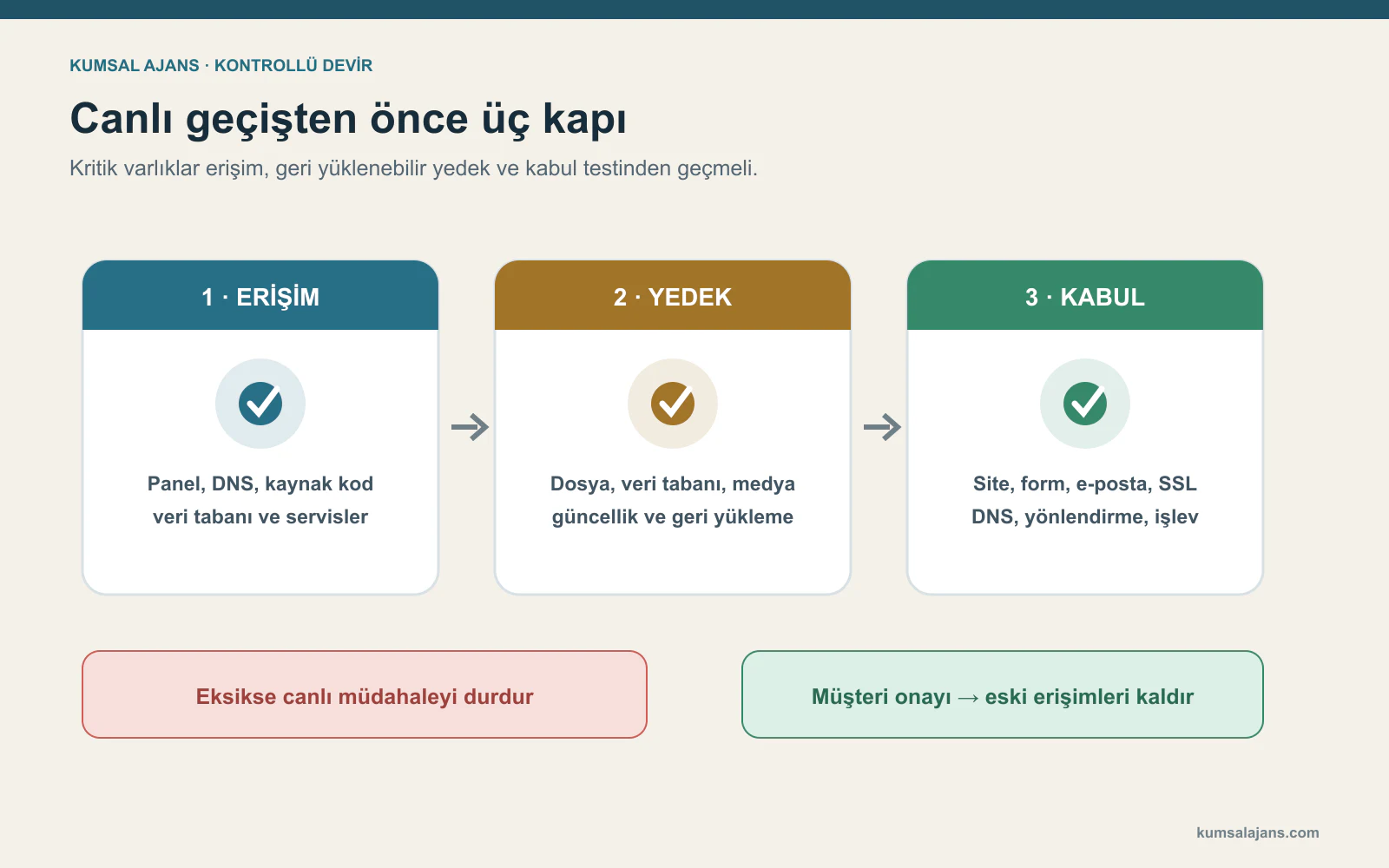 KUMSAL AJANS · KONTROLLÜ DEVİR

Canlı geçişten önce üç kapı

Kritik varlıklar erişim, geri yüklenebilir yedek ve kabul testinden geçmeli.

1 · ERİŞİM

Panel, DNS, kaynak kod veri tabanı ve servisler

2 · YEDEK

Dosya, veri tabanı, medya güncellik ve geri yükleme

3 · KABUL

Site, form, e-posta, SSL DNS, yönlendirme, işlev

Eksikse canlı müdahaleyi durdur

Müşteri onayı → eski erişimleri kaldır

kumsalajans.com